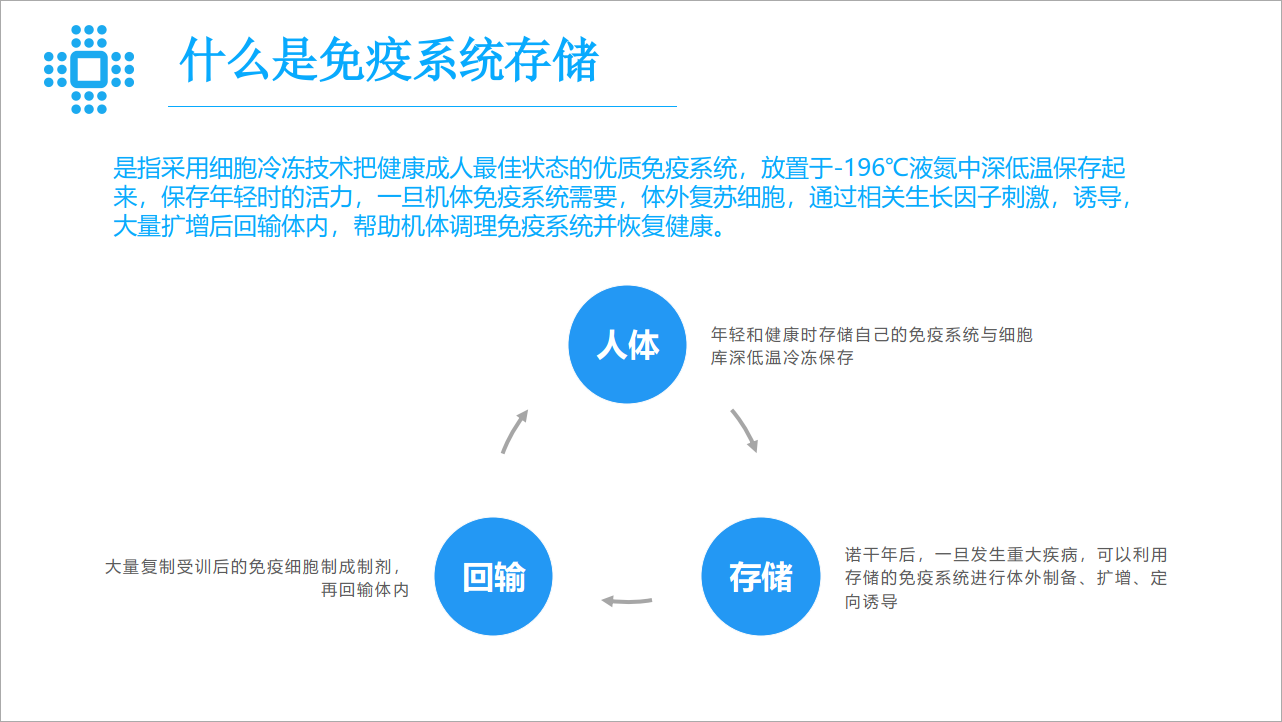 什么是免疫系统存储

是指采用细胞冷冻技术把健康成人最佳状态的优质免疫系统，放置于-196℃液氮中深低温保存起来，保存年轻时的活力，一旦机体免疫系统需要，体外复苏细胞，通过相关生长因子刺激，诱导，大量扩增后回输体内，帮助机体调理免疫系统并恢复健康。

人体

年轻和健康时存储自己的免疫系统与细胞库深低温冷冻保存

存储

诺干年后，一旦发生重大疾病，可以利用存储的免疫系统进行体外制备、扩增、定向诱导

回输

大量复制受训后的免疫细胞制成制剂，再回输体内